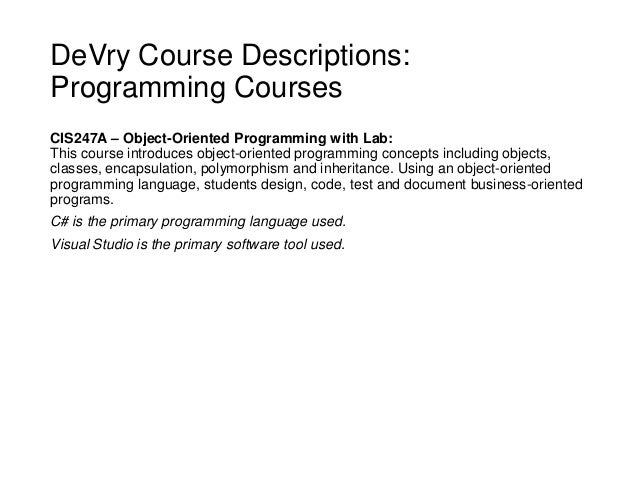 DeVry Course Descriptions: Programming Courses

CIS247A – Object-Oriented Programming with Lab:
This course introduces object-oriented programming concepts including objects, classes, encapsulation, polymorphism and inheritance. Using an object-oriented programming language, students design, code, test and document business-oriented programs.

C# is the primary programming language used.

Visual Studio is the primary software tool used.